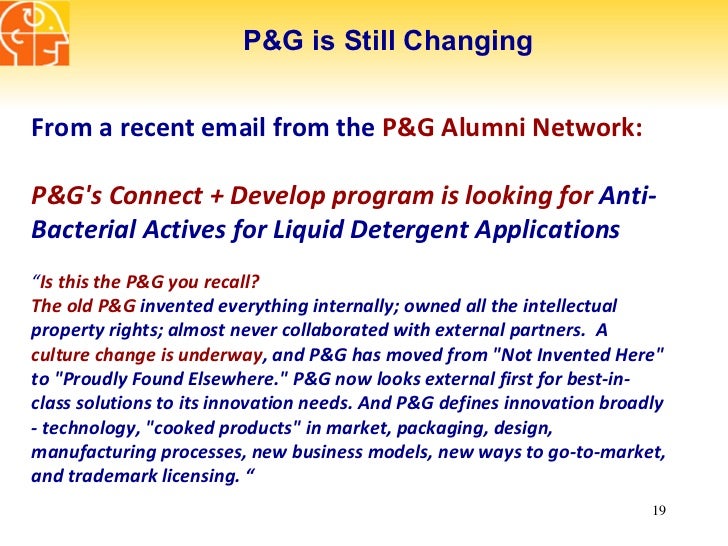 P&G is Still Changing

From a recent email from the P&G Alumni Network:

P&G's Connect + Develop program is looking for Anti-Bacterial Actives for Liquid Detergent Applications

“Is this the P&G you recall?
The old P&G invented everything internally; owned all the intellectual property rights; almost never collaborated with external partners. A culture change is underway, and P&G has moved from "Not Invented Here" to "Proudly Found Elsewhere." P&G now looks external first for best-in-class solutions to its innovation needs. And P&G defines innovation broadly - technology, "cooked products" in market, packaging, design, manufacturing processes, new business models, new ways to go-to-market, and trademark licensing. “

19